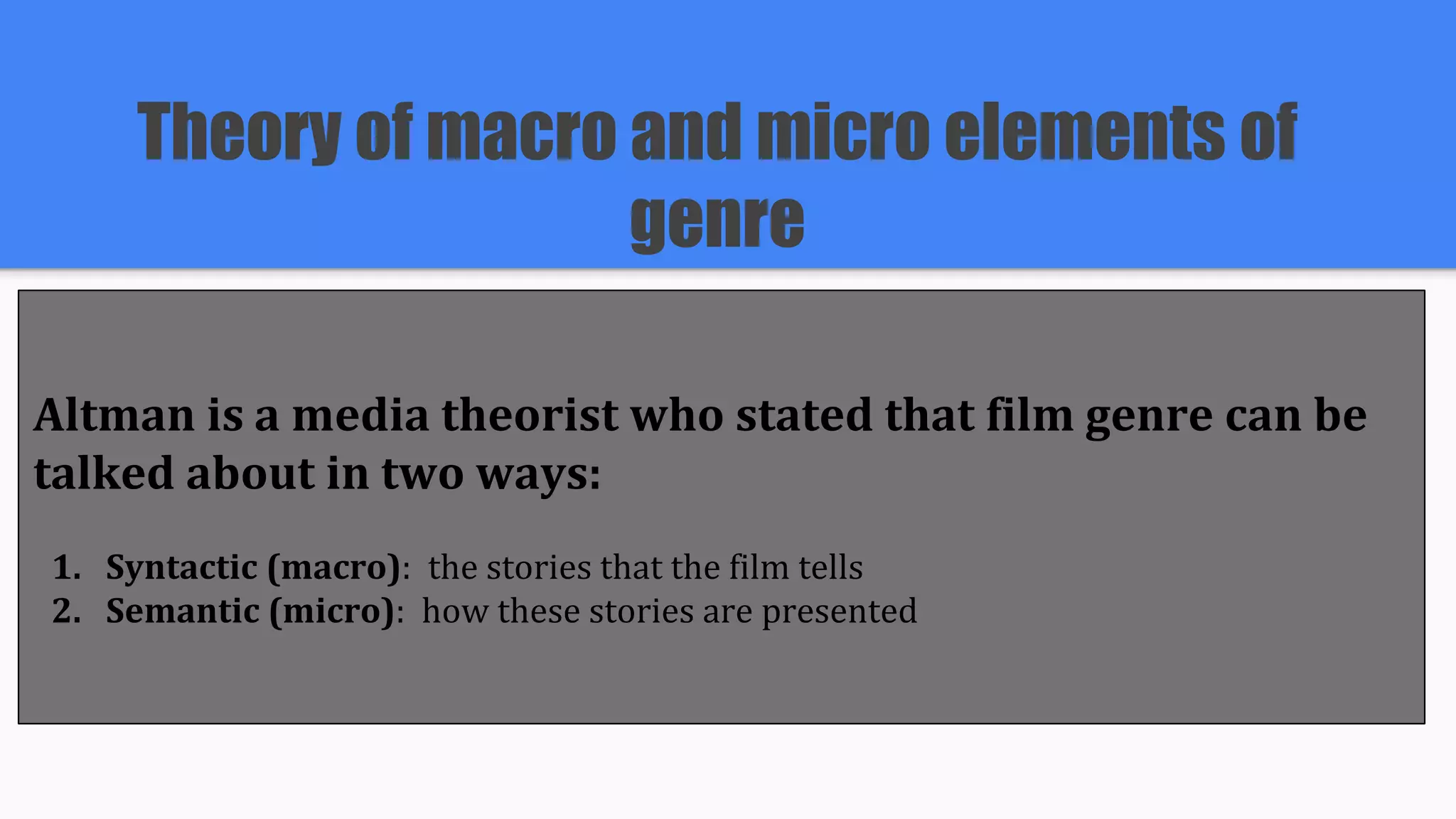 Theory of macro and micro elements of genre

Altman is a media theorist who stated that film genre can be talked about in two ways:

1. Syntactic (macro): the stories that the film tells
2. Semantic (micro): how these stories are presented